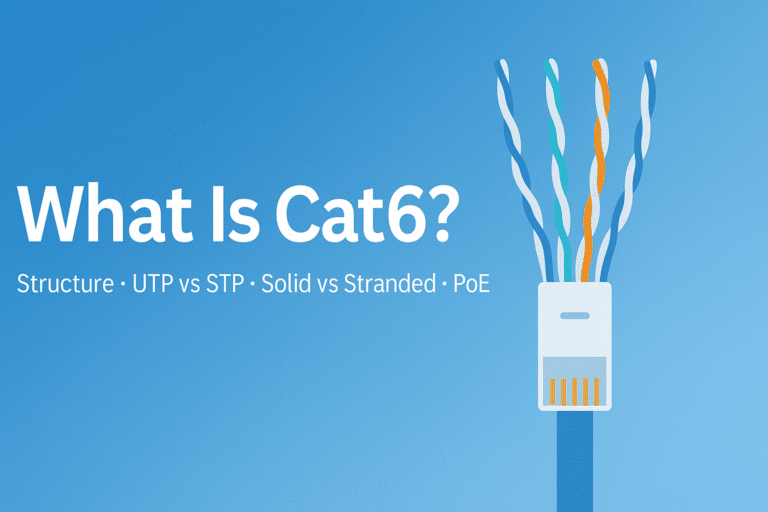 What Is Cat6?

Structure · UTP vs STP · Solid vs Stranded · PoE